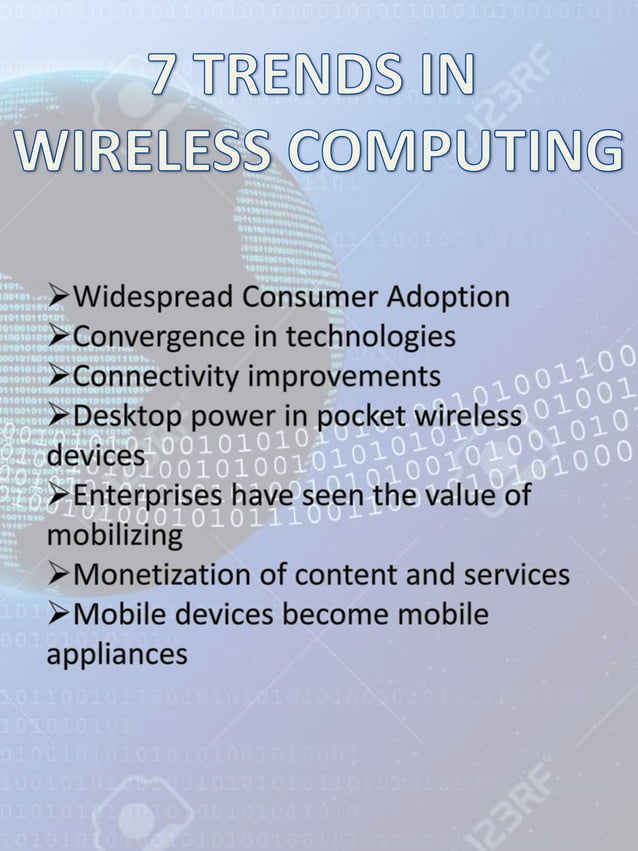 7 TRENDS IN WIRELESS COMPUTING

➢Widespread Consumer Adoption
➢Convergence in technologies
➢Connectivity improvements
➢Desktop power in pocket wireless devices
➢Enterprises have seen the value of mobilizing
➢Monetization of content and services
➢Mobile devices become mobile appliances

123RF
123RF